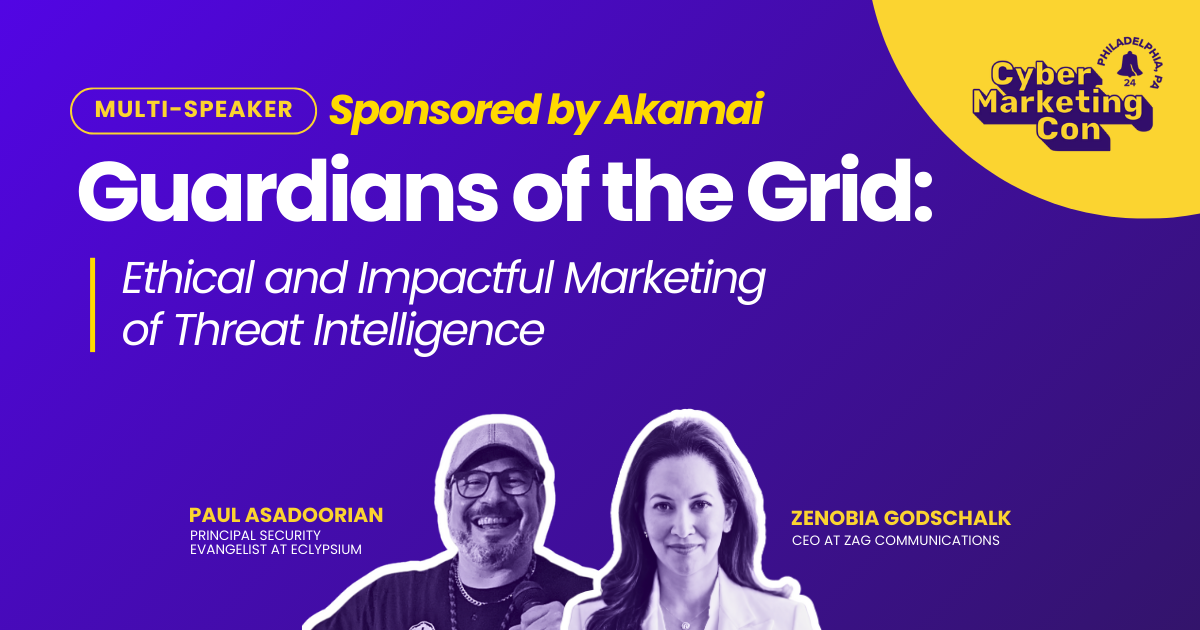 MULTI-SPEAKER Sponsored by Akamai

PHILADELPHIA, PA
24
Cyber Marketing Con

Guardians of the Grid:

Ethical and Impactful Marketing of Threat Intelligence

PAUL ASADOORIAN
PRINCIPAL SECURITY EVANGELIST AT ECLYPSIUM

ZENOBIA GODSCHALK
CEO AT ZAG COMMUNICATIONS